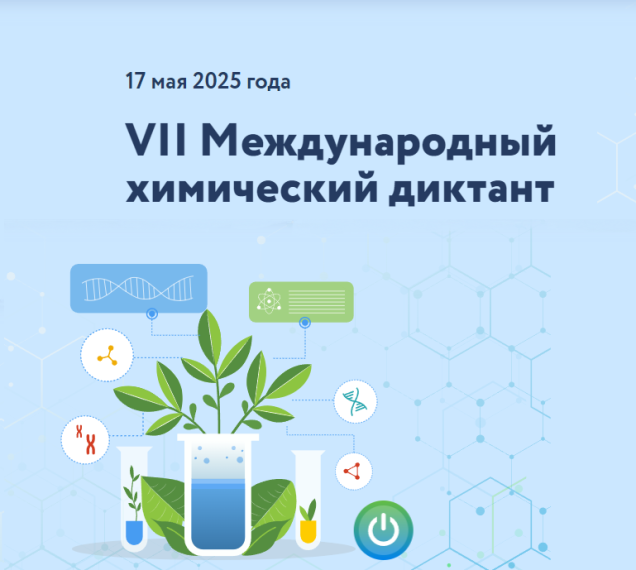 17 мая 2025 года

VII Международный химический диктант